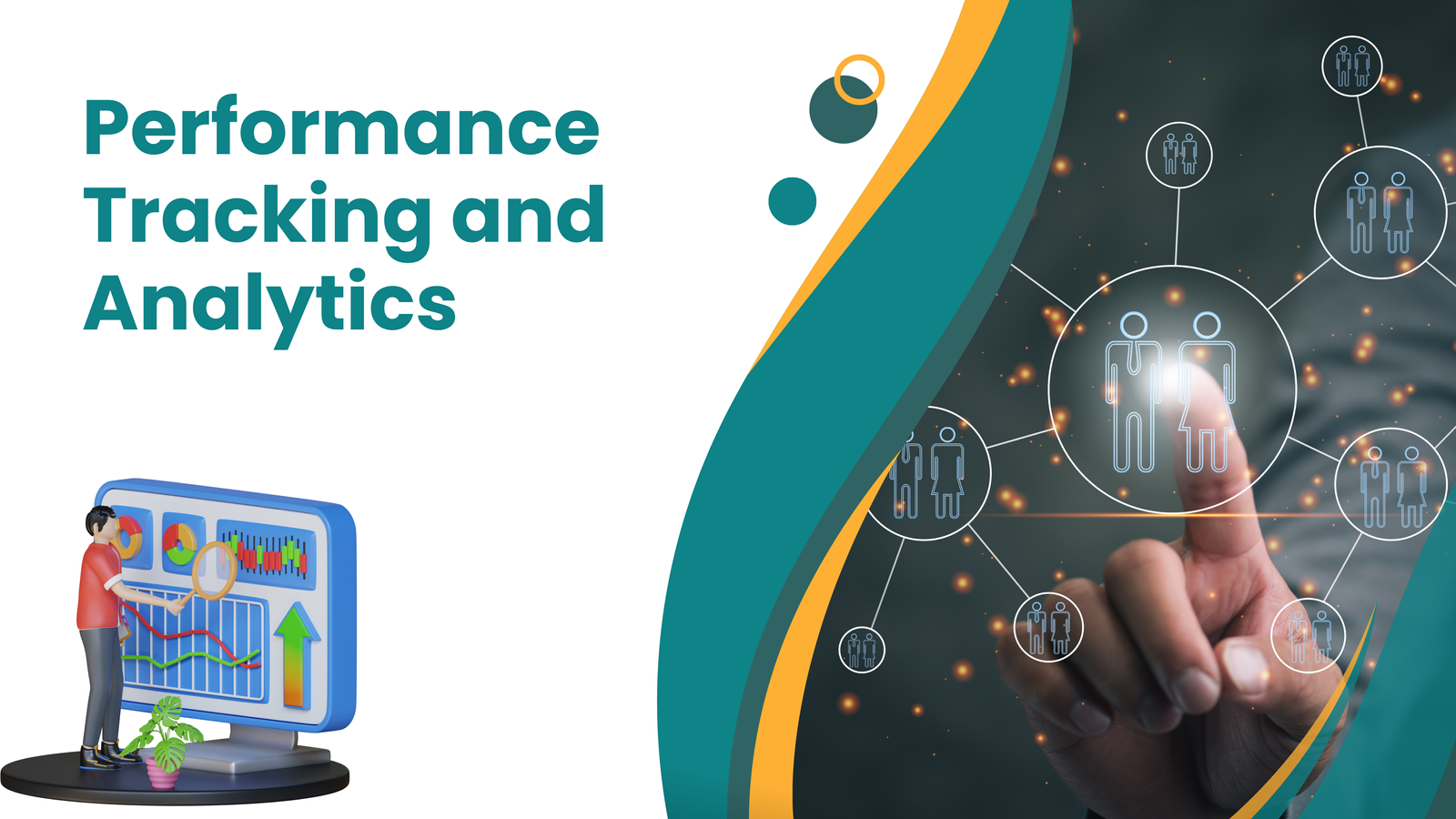 Performance Tracking and Analytics